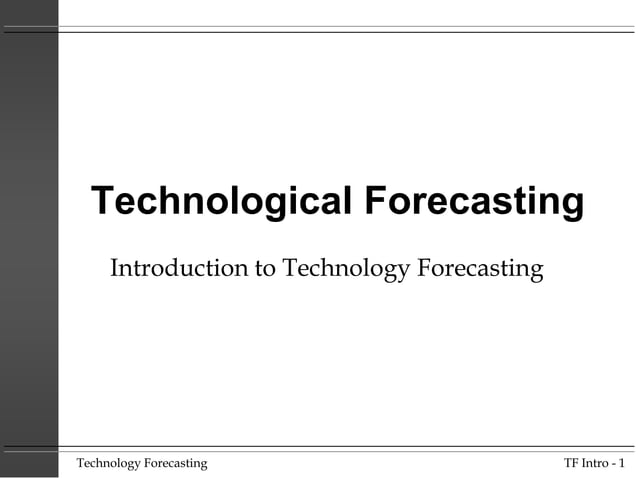 Technological Forecasting

Introduction to Technology Forecasting

Technology Forecasting

TF Intro - 1